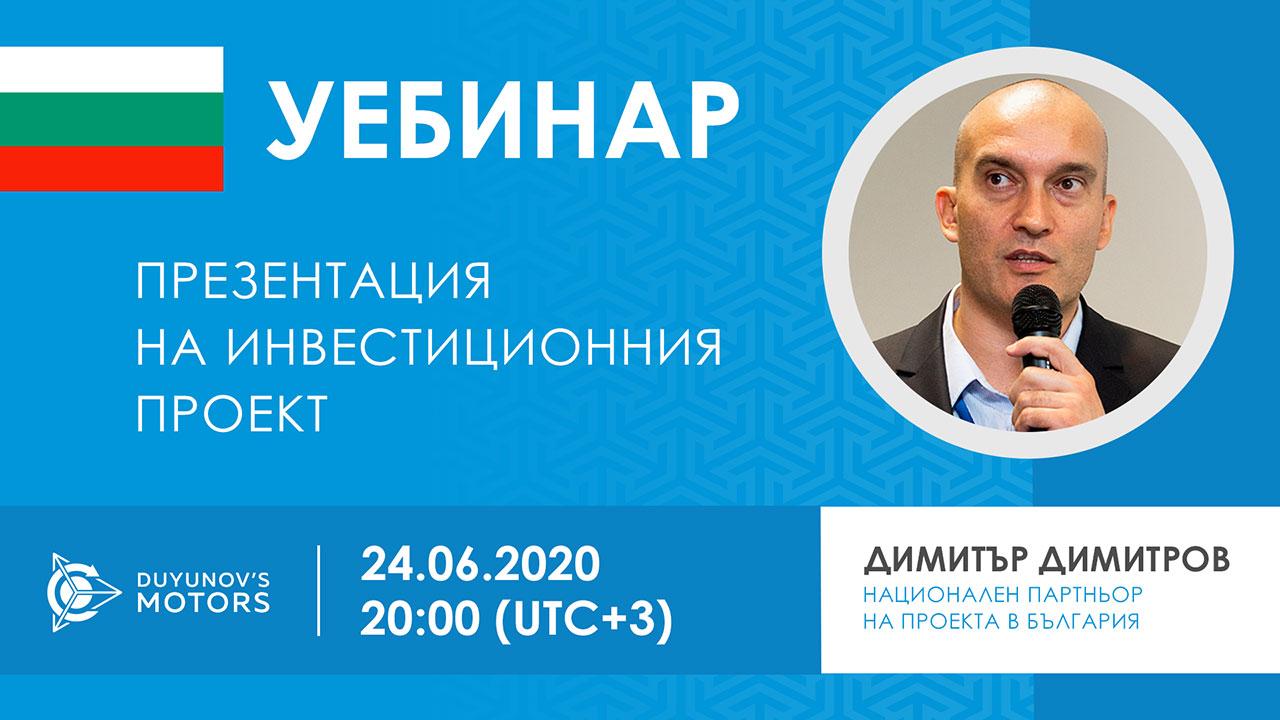 УЕБИНАР

ПРЕЗЕНТАЦИЯ НА ИНВЕСТИЦИОННИЯ ПРОЕКТ

DUYUNOV'S MOTORS

24.06.2020
20:00 (UTC+3)

ДИМИТЪР ДИМИТРОВ
НАЦИОНАЛЕН ПАРТНЬОР НА ПРОЕКТА В БЪЛГАРИЯ